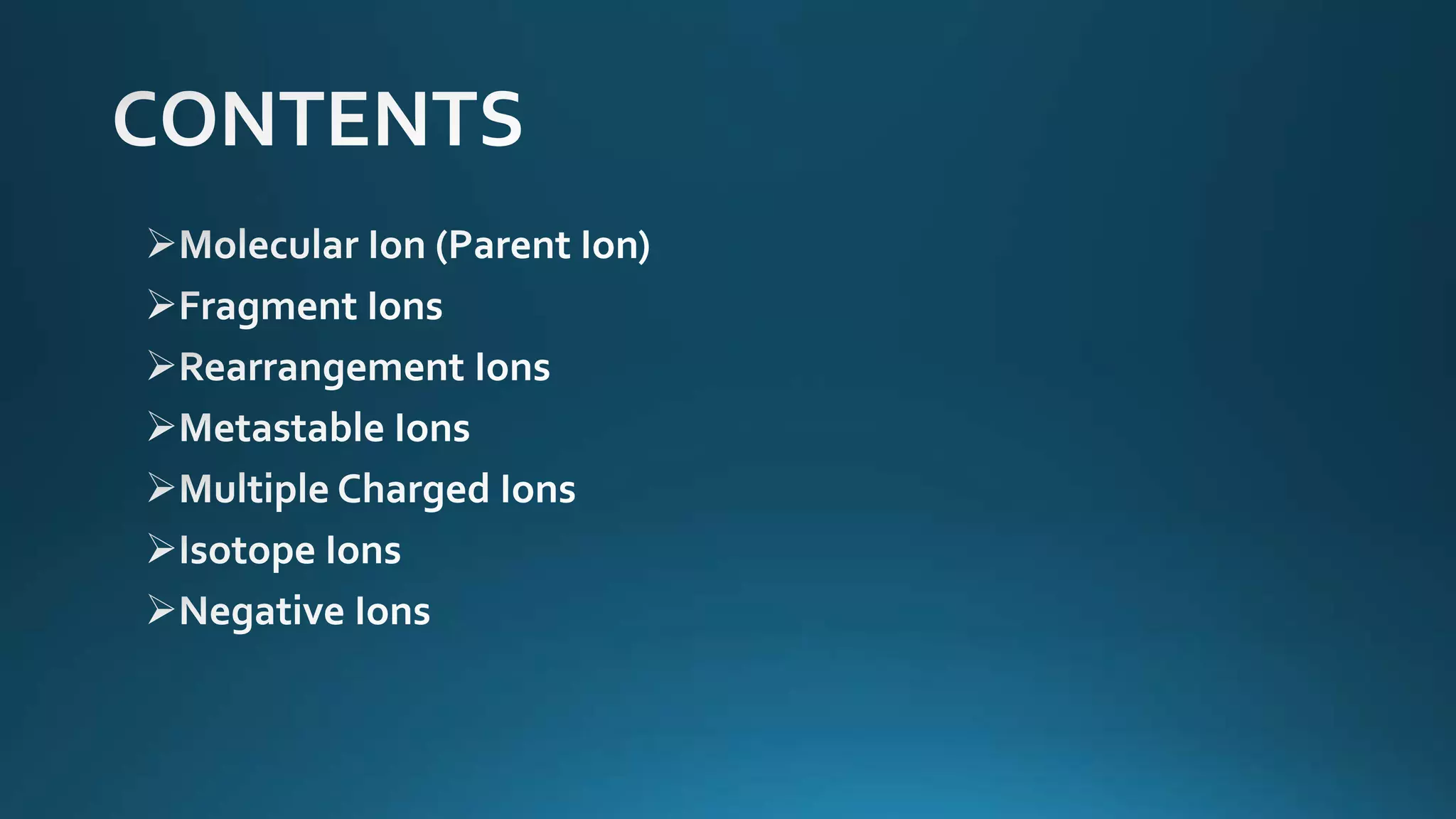 CONTENTS

➢Molecular Ion (Parent Ion)
➢Fragment Ions
➢Rearrangement Ions
➢Metastable Ions
➢Multiple Charged Ions
➢Isotope Ions
➢Negative Ions